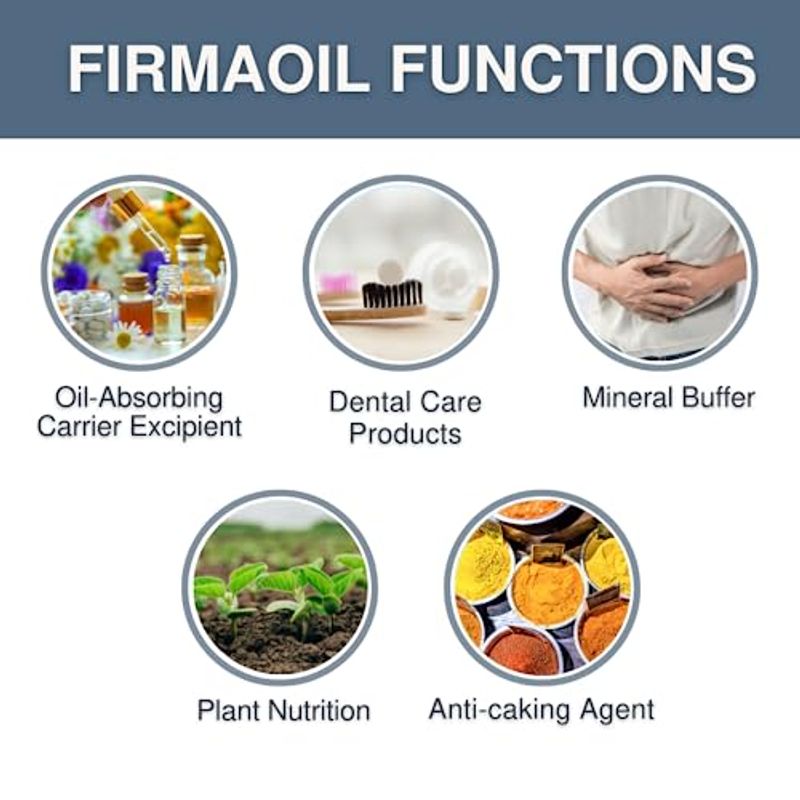 FIRMAOIL FUNCTIONS

Oil-Absorbing Carrier Excipient

Dental Care Products

Mineral Buffer

Plant Nutrition

Anti-caking Agent